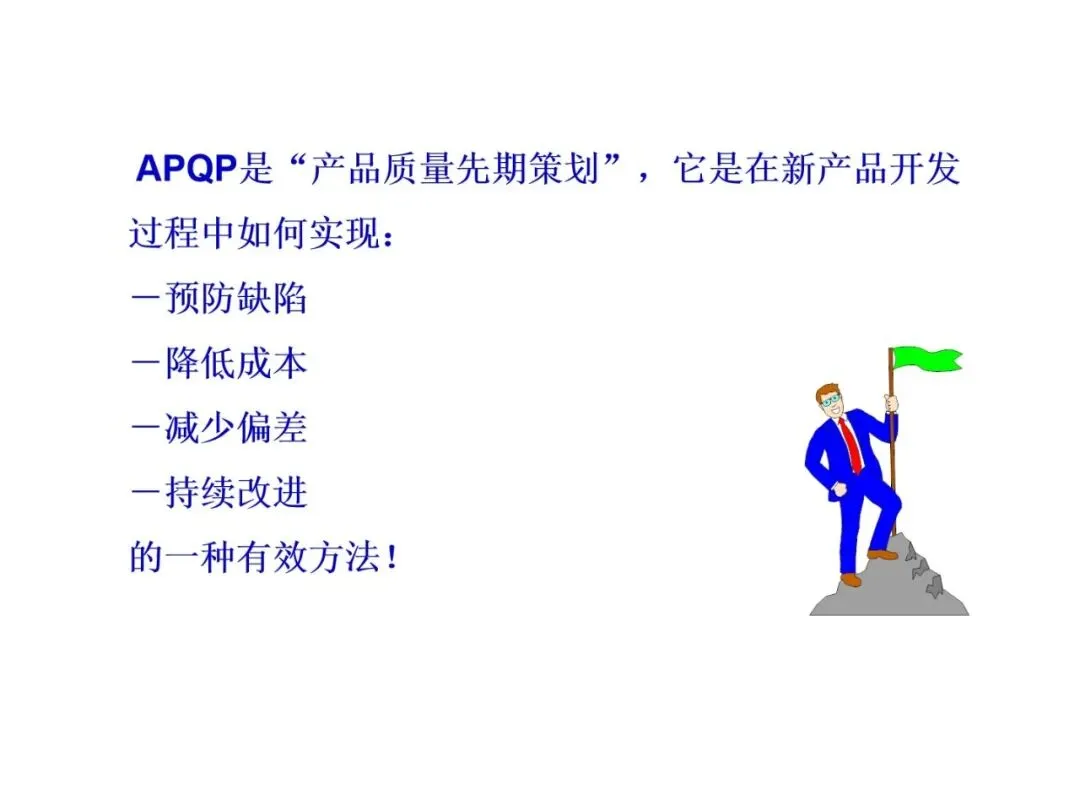 APQP是“产品质量先期策划”，它是在新产品开发过程中如何实现：

－预防缺陷

－降低成本

－减少偏差

－持续改进

的一种有效方法！